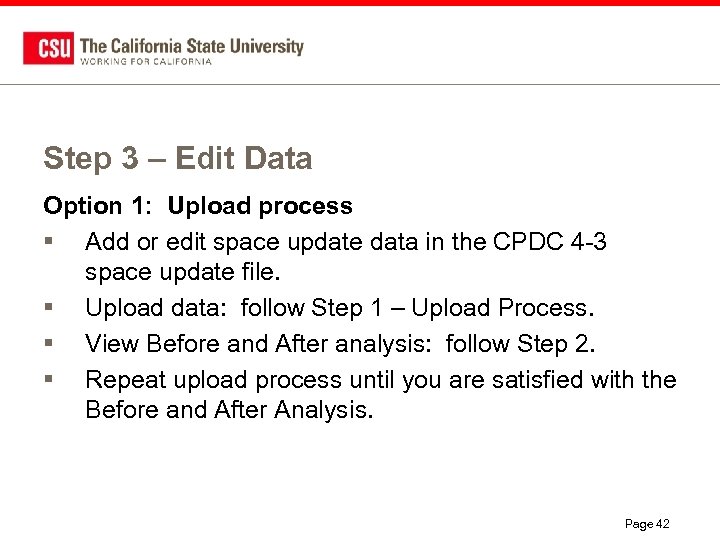 CSU The California State University
WORKING FOR CALIFORNIA

Step 3 – Edit Data

Option 1: Upload process

▪ Add or edit space update data in the CPDC 4-3 space update file.
▪ Upload data: follow Step 1 – Upload Process.
▪ View Before and After analysis: follow Step 2.
▪ Repeat upload process until you are satisfied with the Before and After Analysis.

Page 42